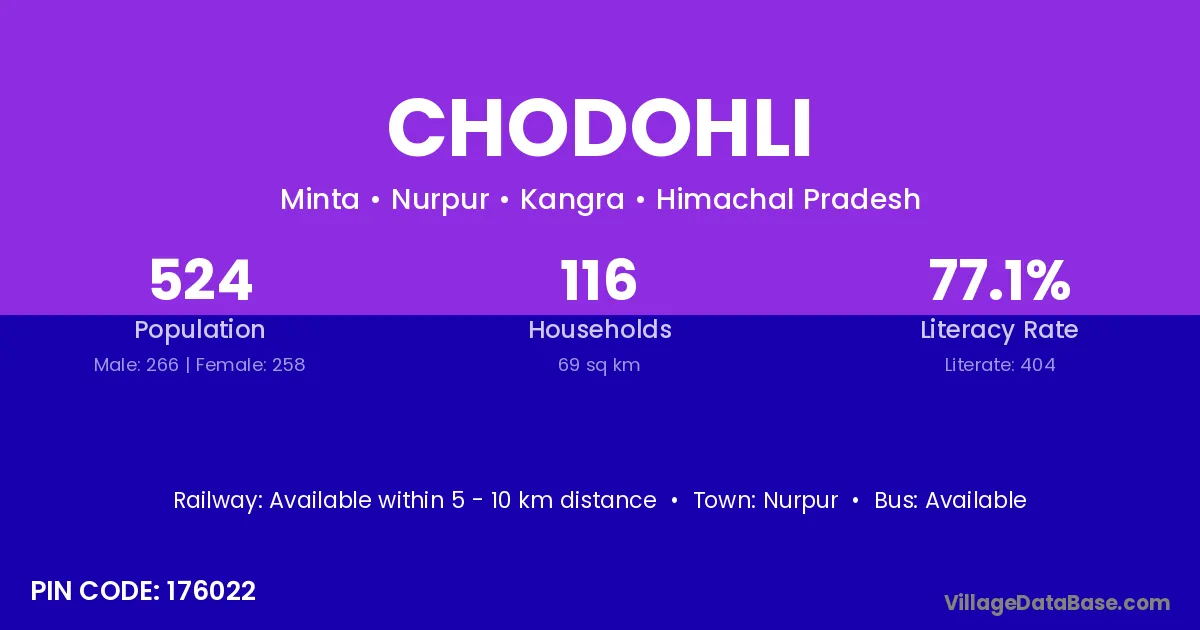 CHODOHLI

Minta • Nurpur • Kangra • Himachal Pradesh

524
Population
Male: 266 | Female: 258

116
Households
69 sq km

77.1%
Literacy Rate
Literate: 404

Railway: Available within 5 - 10 km distance • Town: Nurpur • Bus: Available

PIN CODE: 176022

VillageDataBase.com